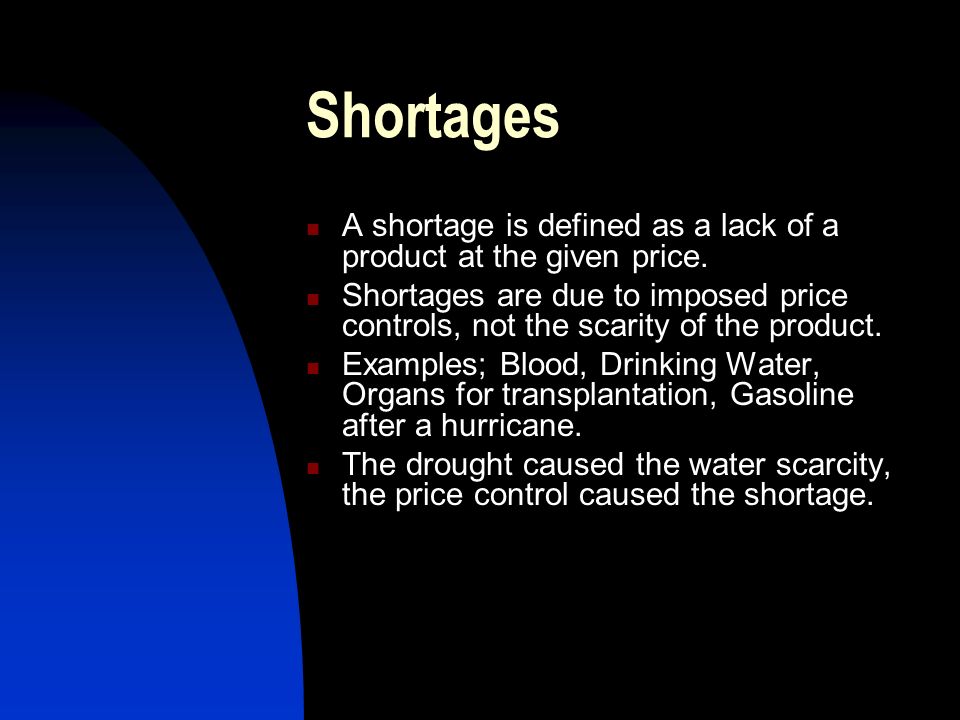 Shortages

- A shortage is defined as a lack of a product at the given price.
- Shortages are due to imposed price controls, not the scarity of the product.
- Examples; Blood, Drinking Water, Organs for transplantation, Gasoline after a hurricane.
- The drought caused the water scarcity, the price control caused the shortage.